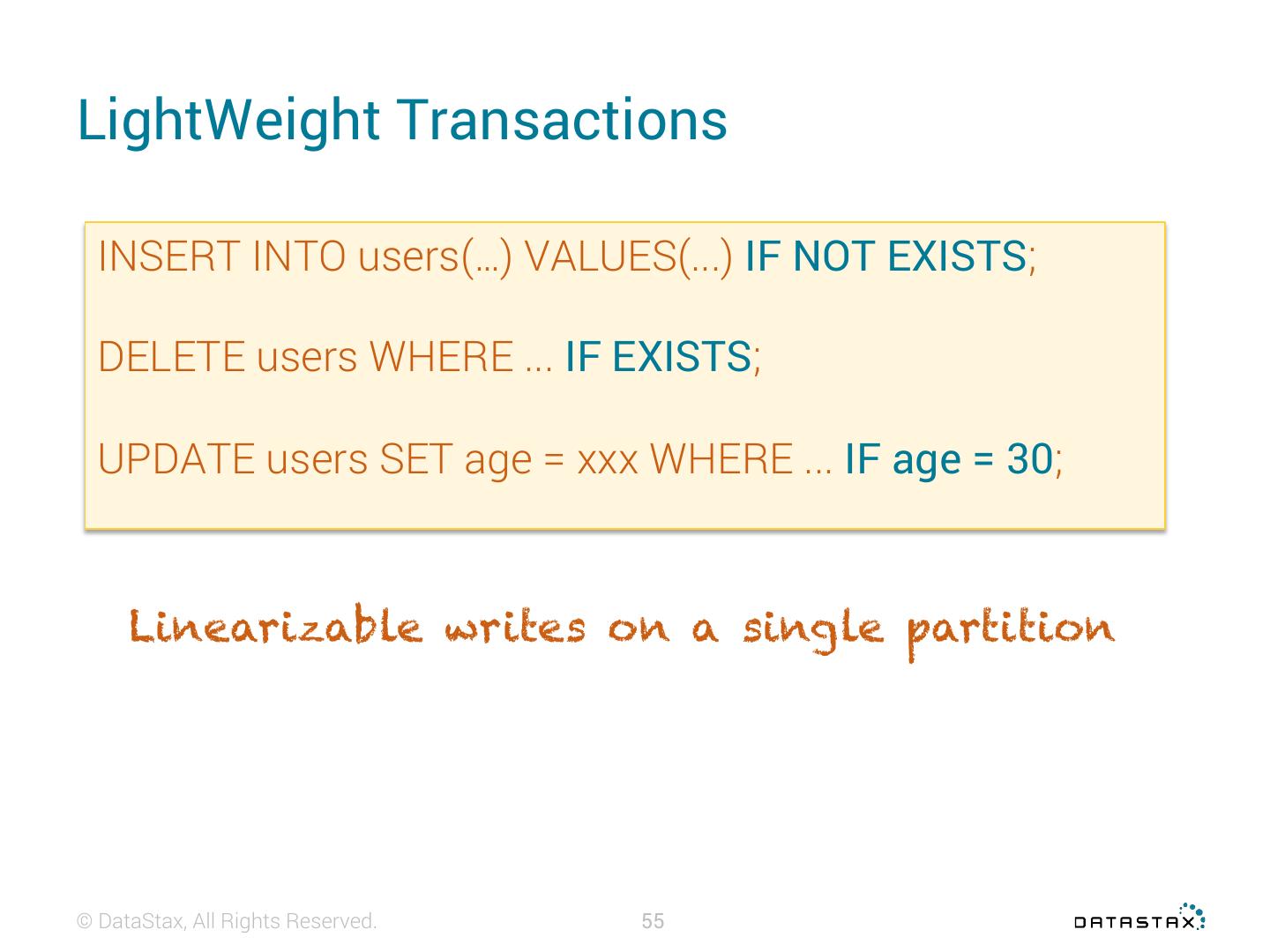 LightWeight Transactions

INSERT INTO users(…) VALUES(...) IF NOT EXISTS;

DELETE users WHERE ... IF EXISTS;

UPDATE users SET age = xxx WHERE ... IF age = 30;

Linearizable writes on a single partition

© DataStax, All Rights Reserved.

55

DATASTAX